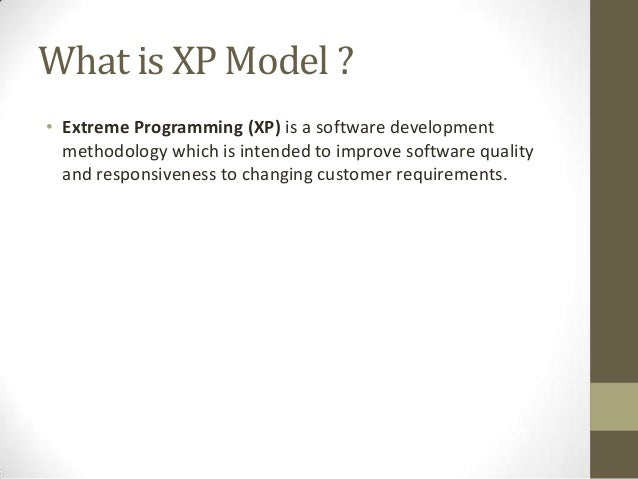 What is XP Model ?

• Extreme Programming (XP) is a software development methodology which is intended to improve software quality and responsiveness to changing customer requirements.